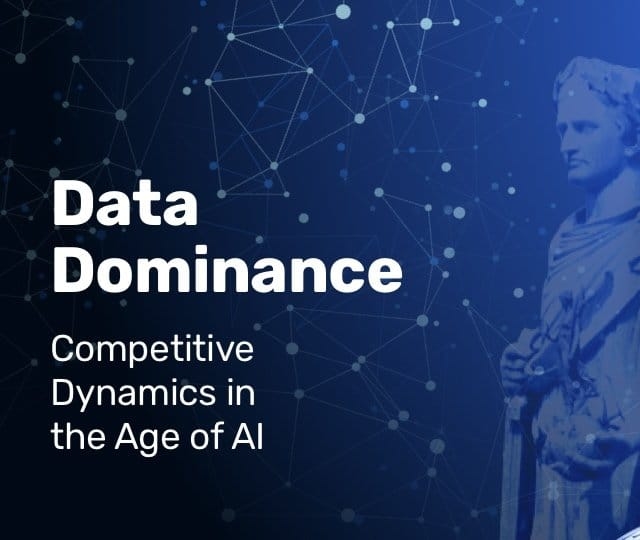 Data Dominance

Competitive Dynamics in the Age of AI